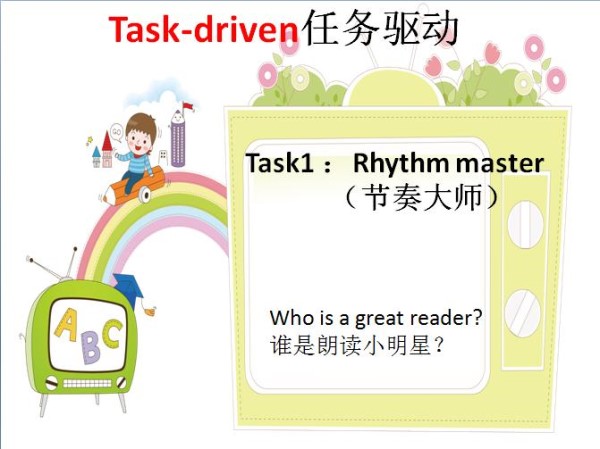 Task-driven任务驱动

GO

Task1： Rhythm master
（节奏大师）

Who is a great reader?
谁是朗读小明星？

A B C